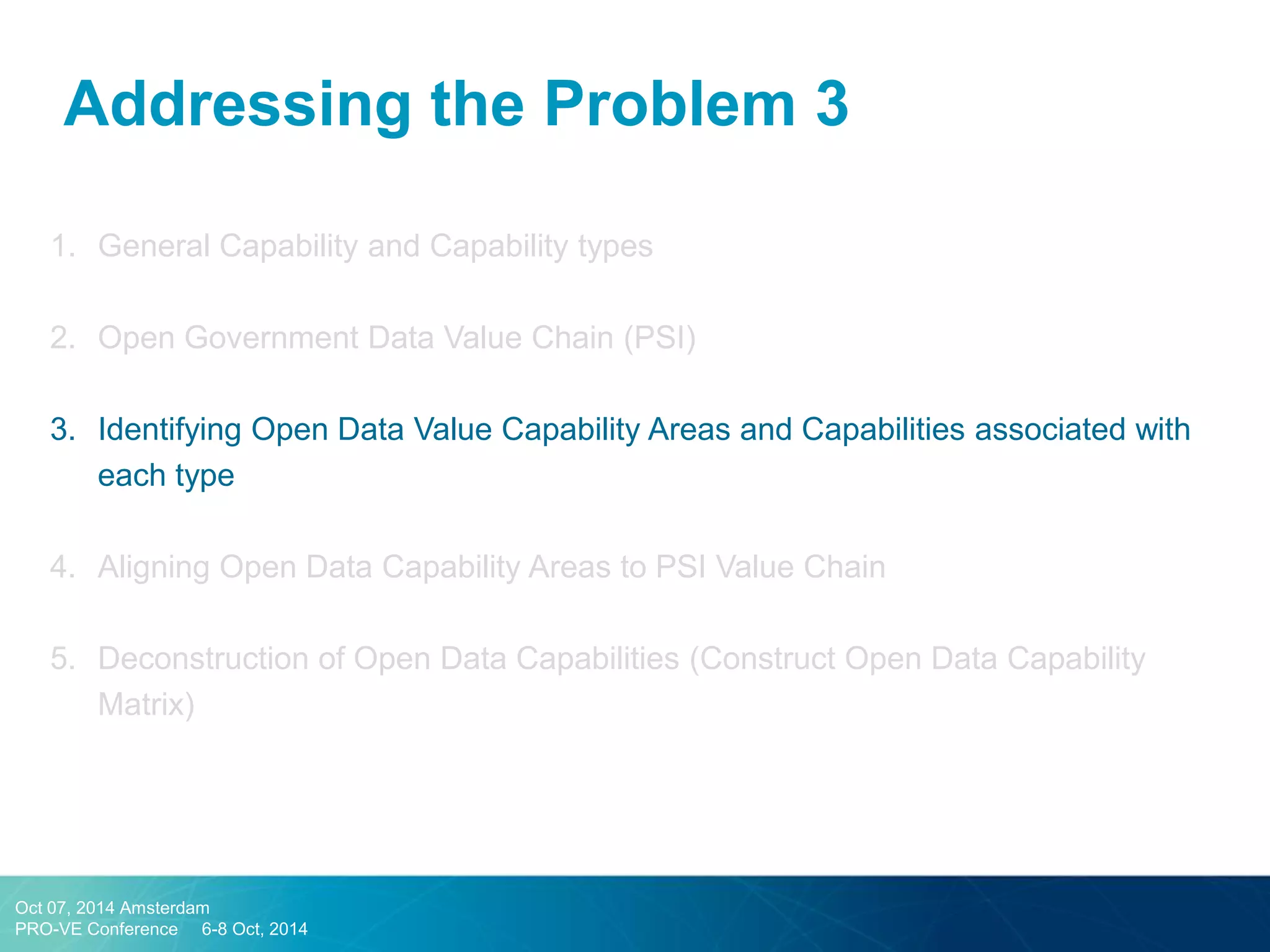 Addressing the Problem 3

1. General Capability and Capability types

2. Open Government Data Value Chain (PSI)

3. Identifying Open Data Value Capability Areas and Capabilities associated with each type

4. Aligning Open Data Capability Areas to PSI Value Chain

5. Deconstruction of Open Data Capabilities (Construct Open Data Capability Matrix)

Oct 07, 2014 Amsterdam
PRO-VE Conference 6-8 Oct, 2014